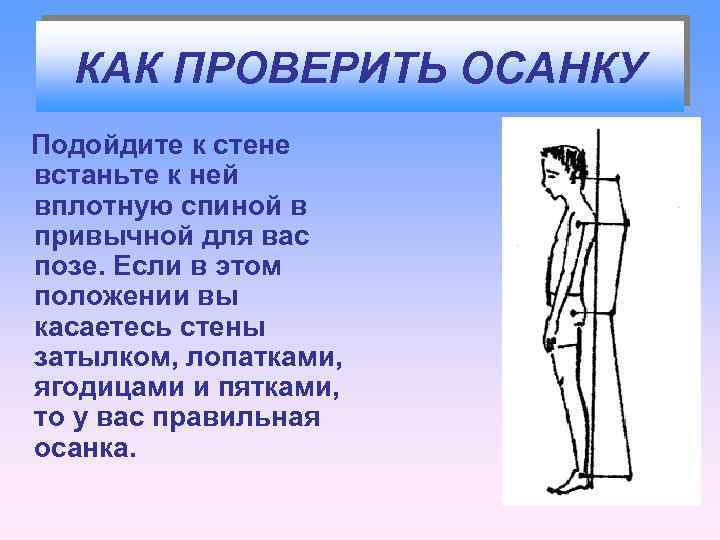 КАК ПРОВЕРИТЬ ОСАНКУ

Подойдите к стене встаньте к ней вплотную спиной в привычной для вас позе. Если в этом положении вы касаетесь стены затылком, лопатками, ягодицами и пятками, то у вас правильная осанка.